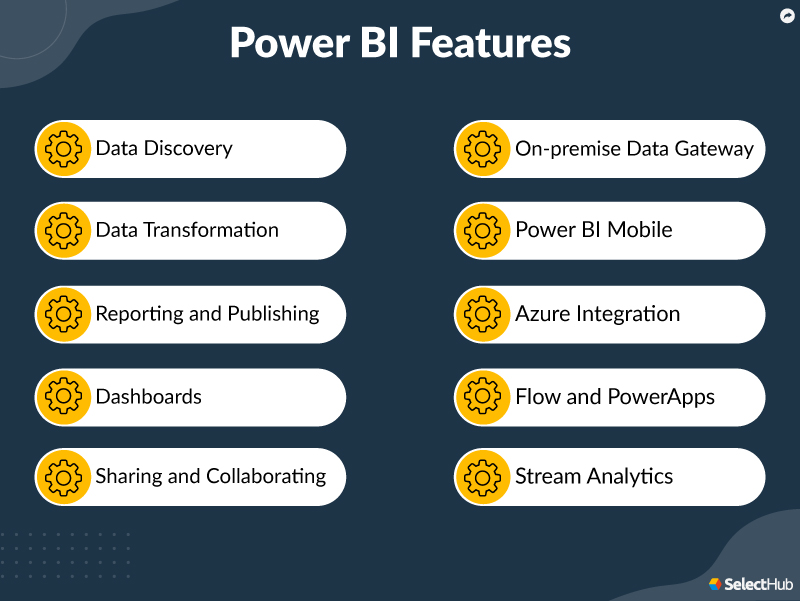 Power BI Features

Data Discovery

Data Transformation

Reporting and Publishing

Dashboards

Sharing and Collaborating

On-premise Data Gateway

Power BI Mobile

Azure Integration

Flow and PowerApps

Stream Analytics

SelectHub